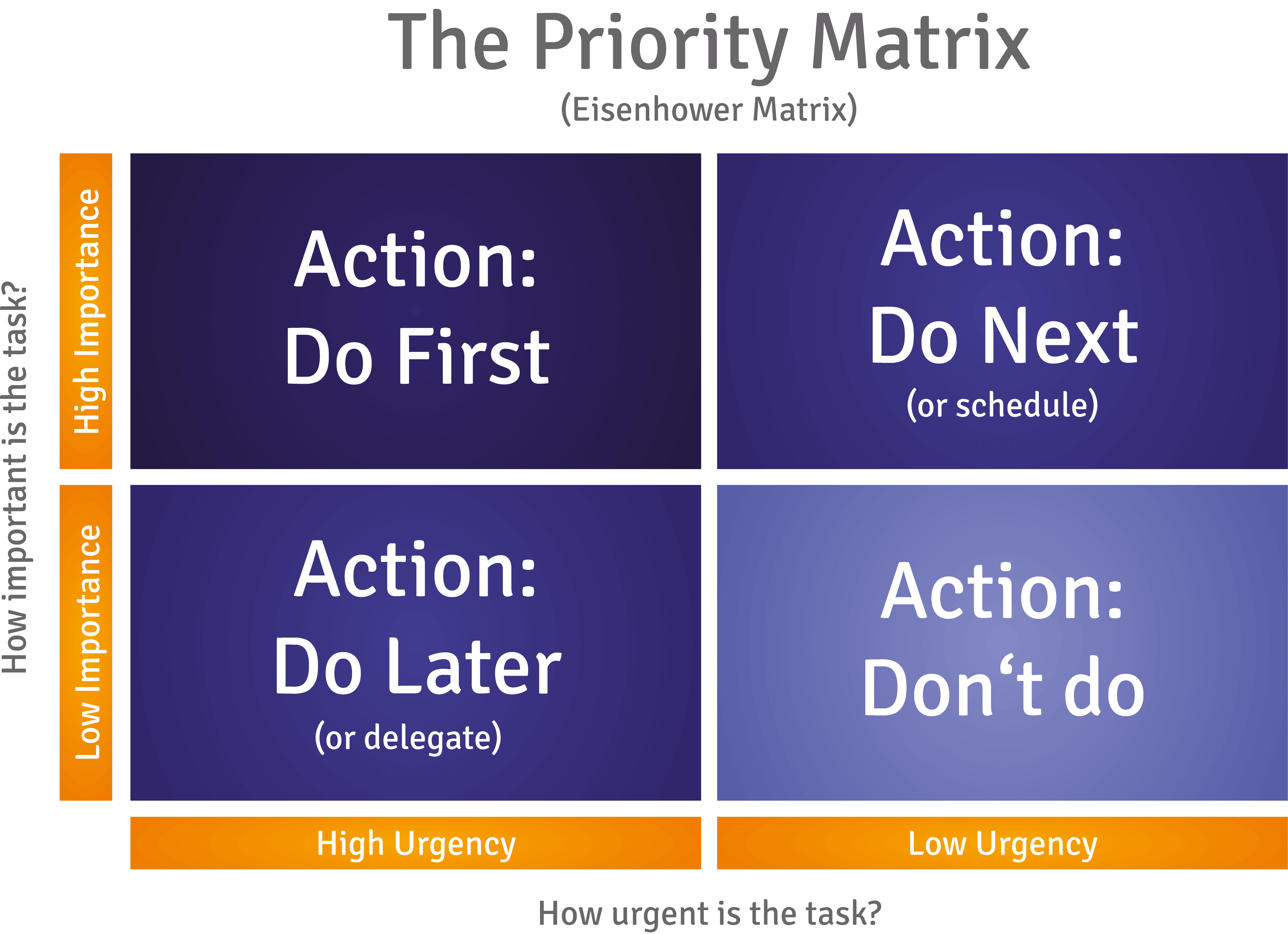 The Priority Matrix
(Eisenhower Matrix)

How important is the task?

High Importance

Action:
Do First

Action:
Do Next
(or schedule)

Low Importance

Action:
Do Later
(or delegate)

Action:
Don‘t do

High Urgency

Low Urgency

How urgent is the task?